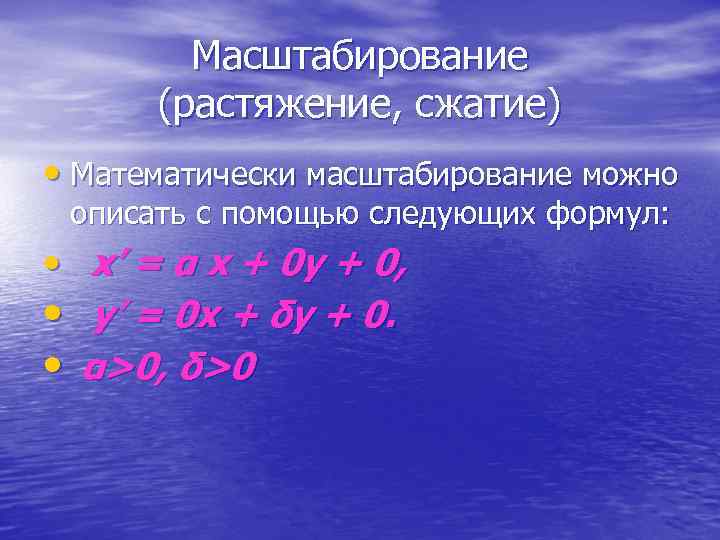 Масштабирование (растяжение, сжатие)

• Математически масштабирование можно описать с помощью следующих формул:

• $x' = \alpha x + 0y + 0,$

• $y' = 0x + \delta y + 0.$

• $\alpha>0, \delta>0$